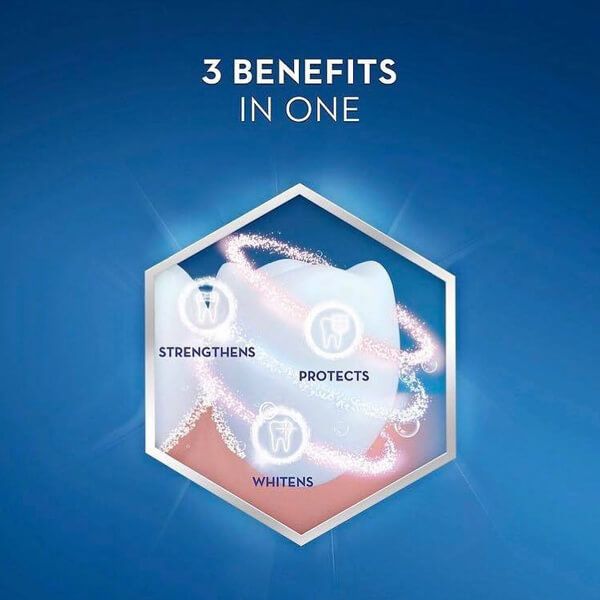 3 BENEFITS
IN ONE

STRENGTHENS

PROTECTS

WHITENS